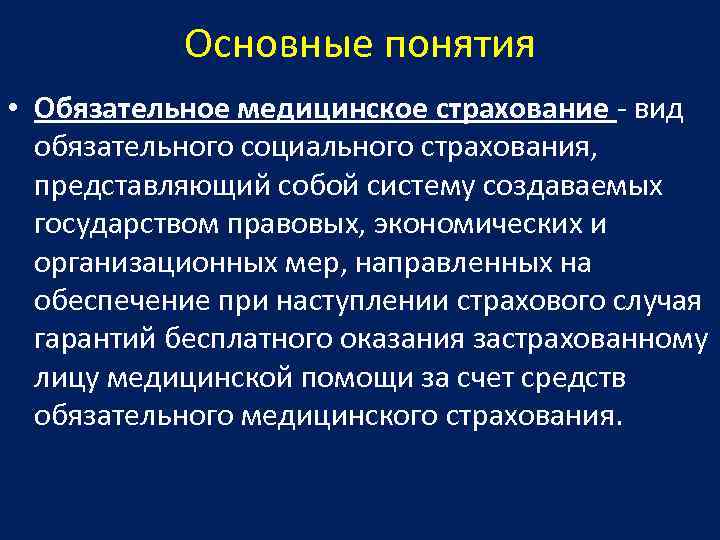 Основные понятия

• Обязательное медицинское страхование - вид обязательного социального страхования, представляющий собой систему создаваемых государством правовых, экономических и организационных мер, направленных на обеспечение при наступлении страхового случая гарантий бесплатного оказания застрахованному лицу медицинской помощи за счет средств обязательного медицинского страхования.